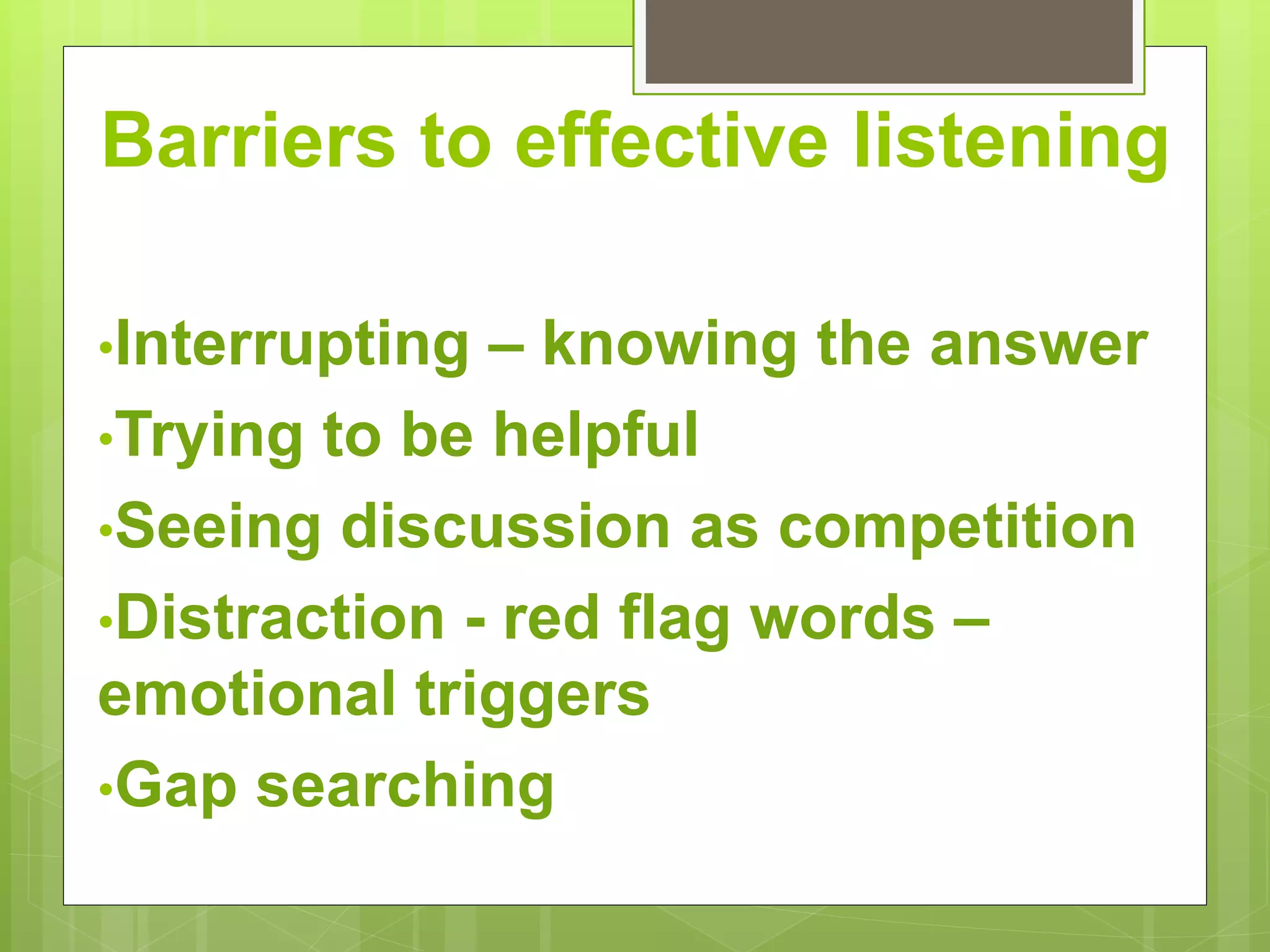 Barriers to effective listening

•Interrupting – knowing the answer
•Trying to be helpful
•Seeing discussion as competition
•Distraction - red flag words – emotional triggers
•Gap searching